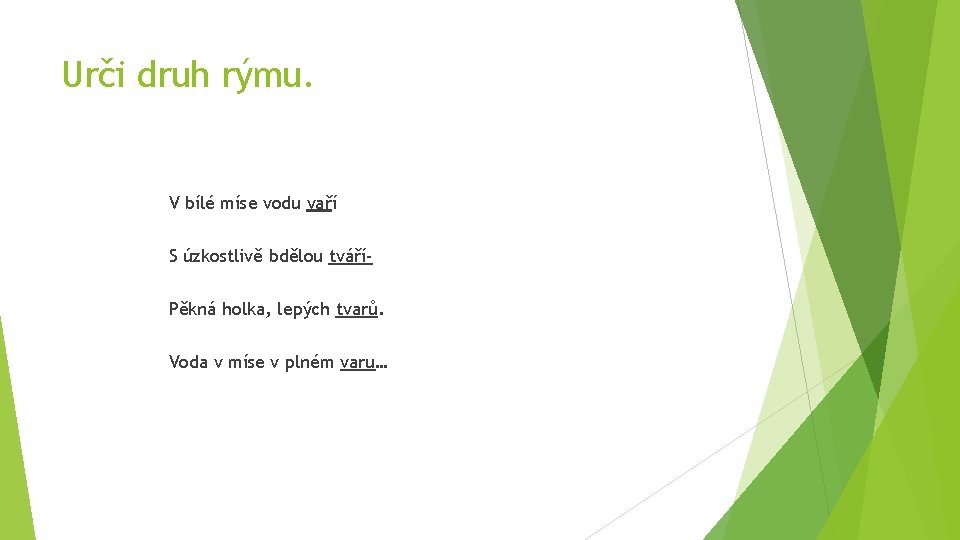 Urči druh rýmu.

V bílé míse vodu vaří

S úzkostlivě bdělou tváří-

Pěkná holka, lepých tvarů.

Voda v míse v plném varu…